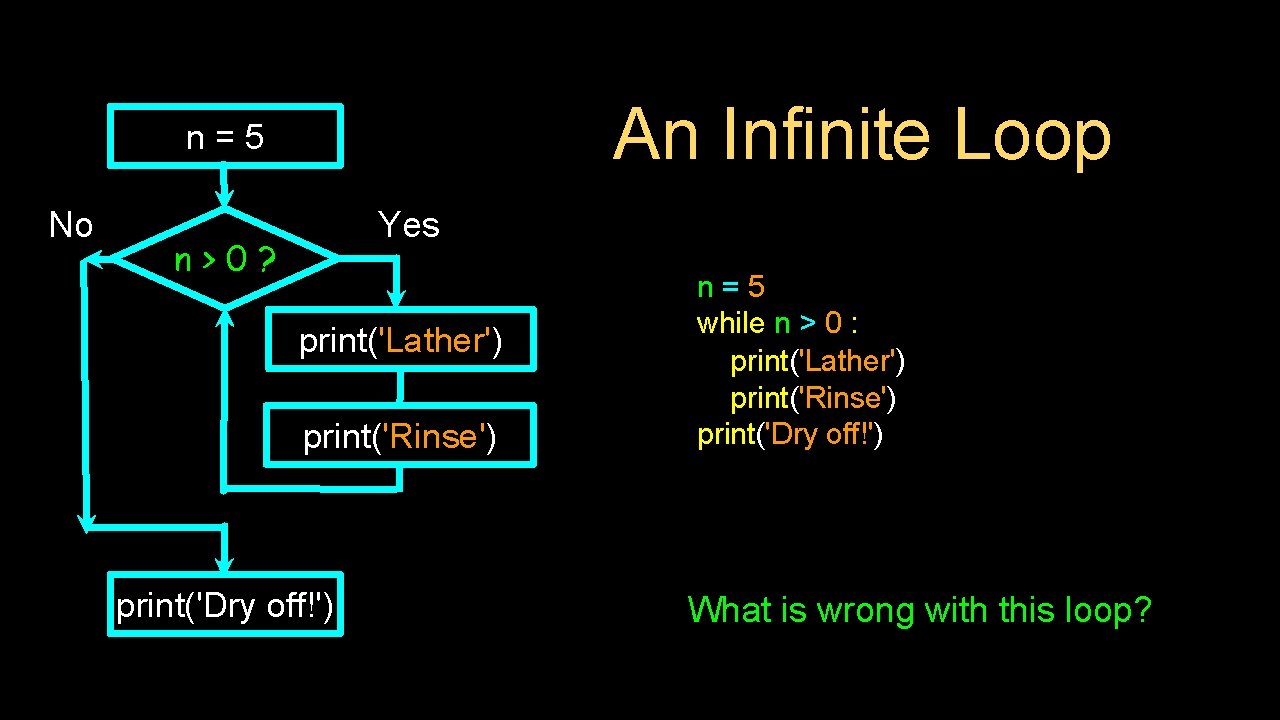 An Infinite Loop

n = 5

No

n > 0 ?

Yes

print('Lather')

print('Rinse')

print('Dry off!')

n = 5
while n > 0 :
print('Lather')
print('Rinse')
print('Dry off!')

What is wrong with this loop?